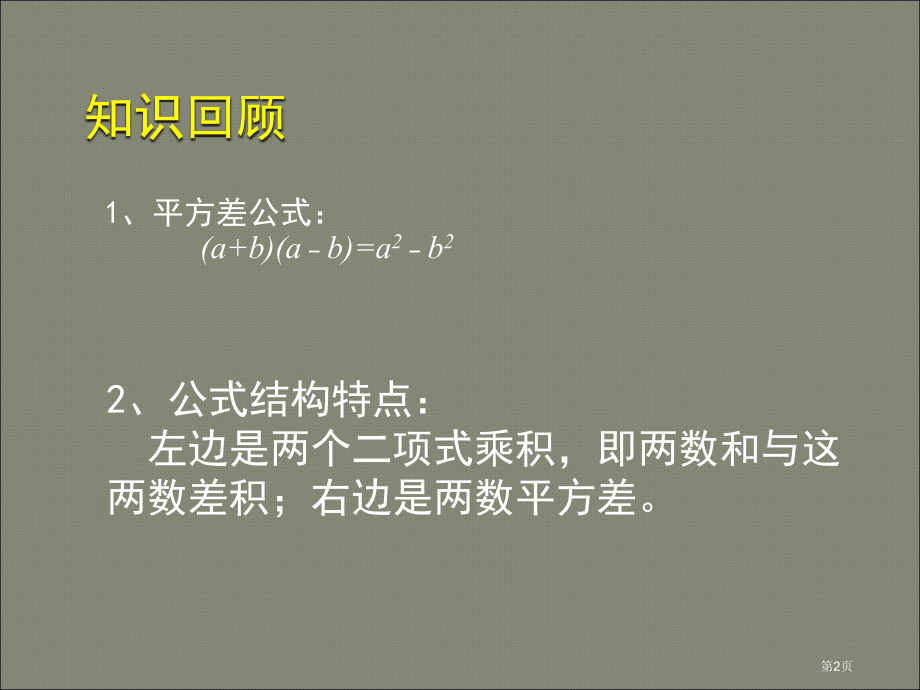 知识回顾

1、平方差公式：

$(a+b)(a-b)=a^2-b^2$

2、公式结构特点：

左边是两个二项式乘积，即两数和与这两数差积；右边是两数平方差。

第2页